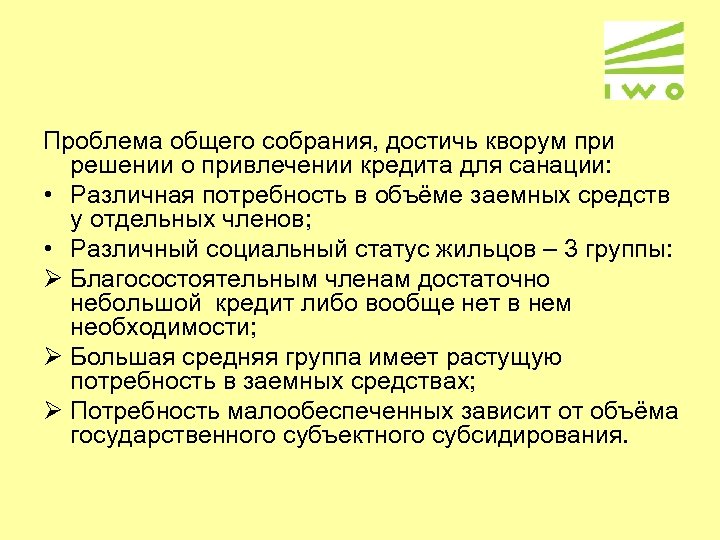 IWO

Проблема общего собрания, достичь кворум при решении о привлечении кредита для санации:

• Различная потребность в объёме заемных средств у отдельных членов;

• Различный социальный статус жильцов – 3 группы:

➢ Благосостоятельным членам достаточно небольшой  кредит либо вообще нет в нем необходимости;

➢ Большая средняя группа имеет растущую потребность в заемных средствах;

➢ Потребность малообеспеченных зависит от объёма государственного субъектного субсидирования.